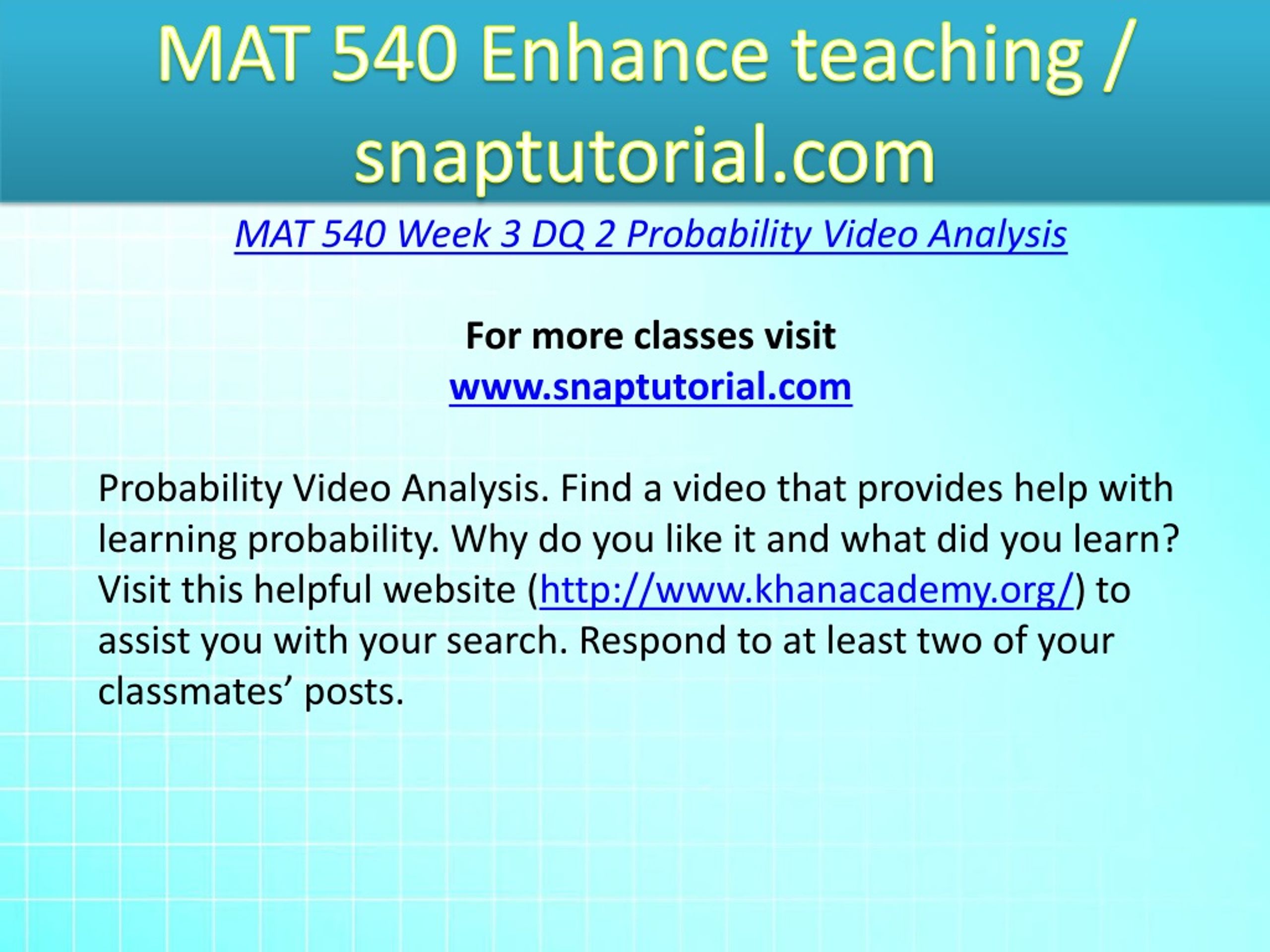 MAT 540 Enhance teaching / snaptutorial.com

MAT 540 Week 3 DQ 2 Probability Video Analysis

For more classes visit
www.snaptutorial.com

Probability Video Analysis. Find a video that provides help with learning probability. Why do you like it and what did you learn? Visit this helpful website (http://www.khanacademy.org/) to assist you with your search. Respond to at least two of your classmates’ posts.